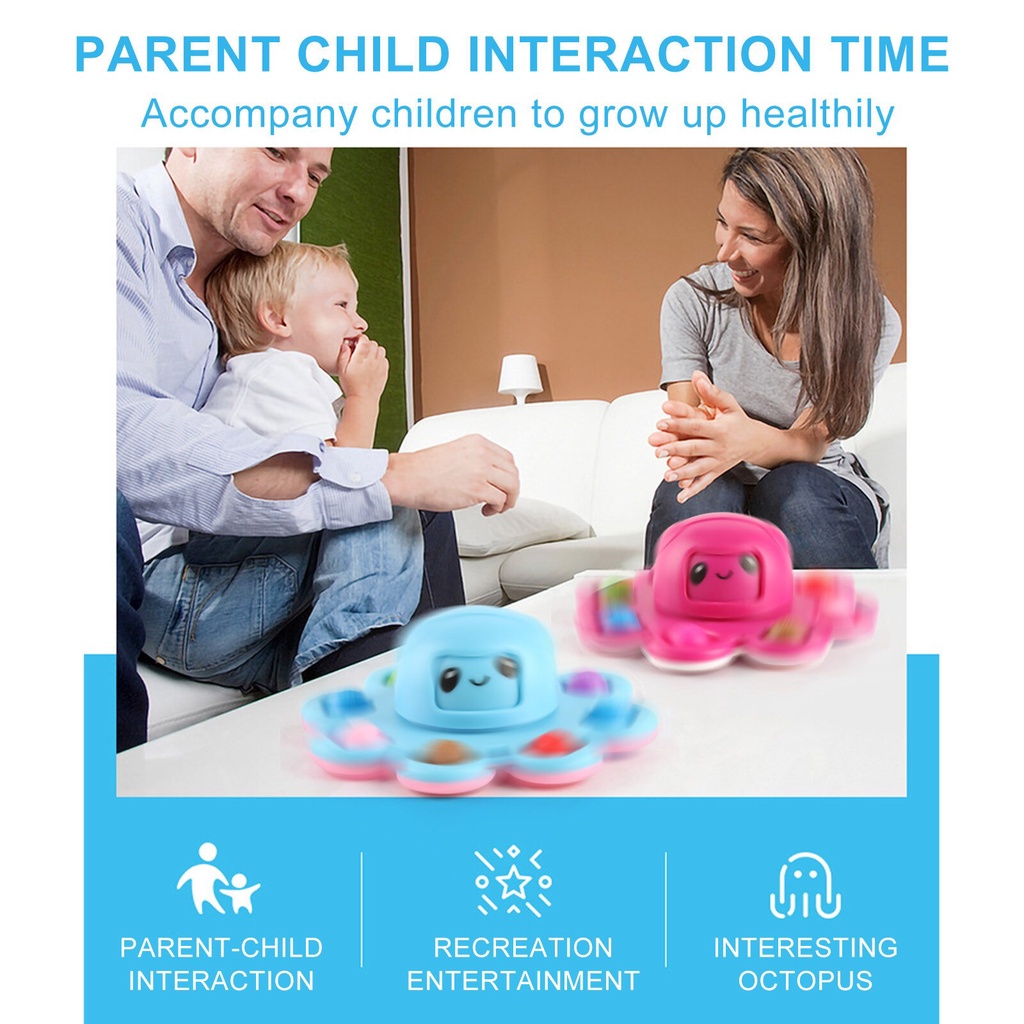 PARENT CHILD INTERACTION TIME

Accompany children to grow up healthily

PARENT-CHILD INTERACTION

RECREATION ENTERTAINMENT

INTERESTING OCTOPUS